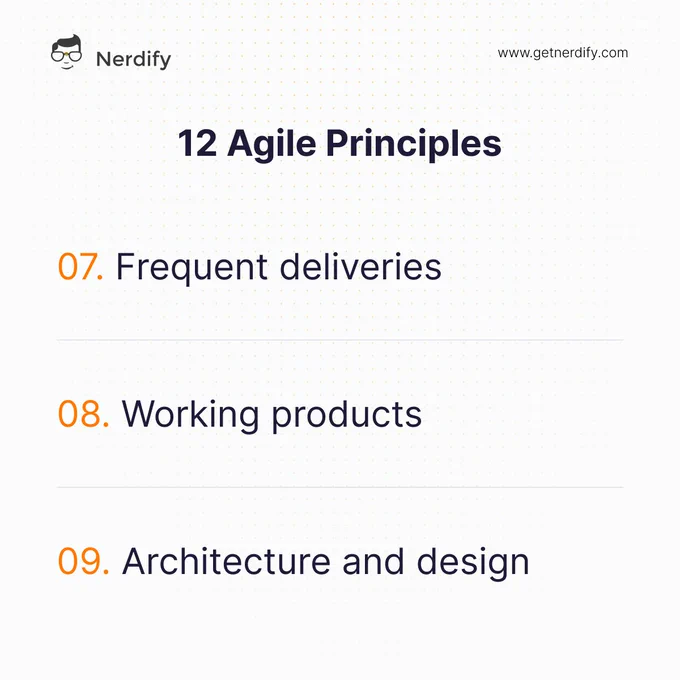 Nerdify

www.getnerdify.com

12 Agile Principles

07. Frequent deliveries

08. Working products

09. Architecture and design